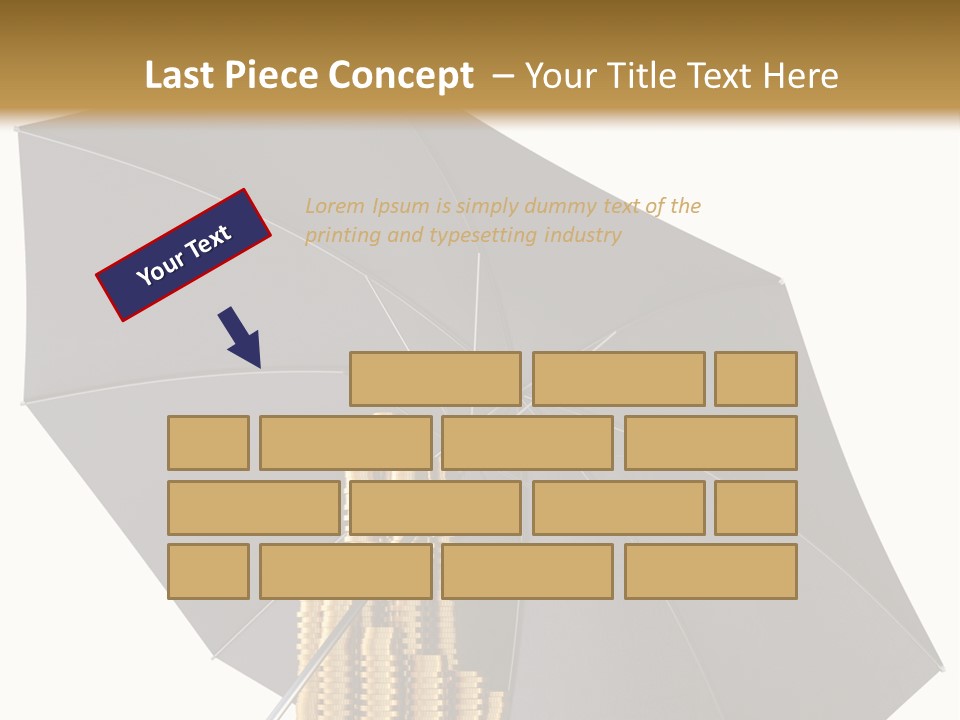 Last Piece Concept – Your Title Text Here

Your Text

Lorem Ipsum is simply dummy text of the printing and typesetting industry